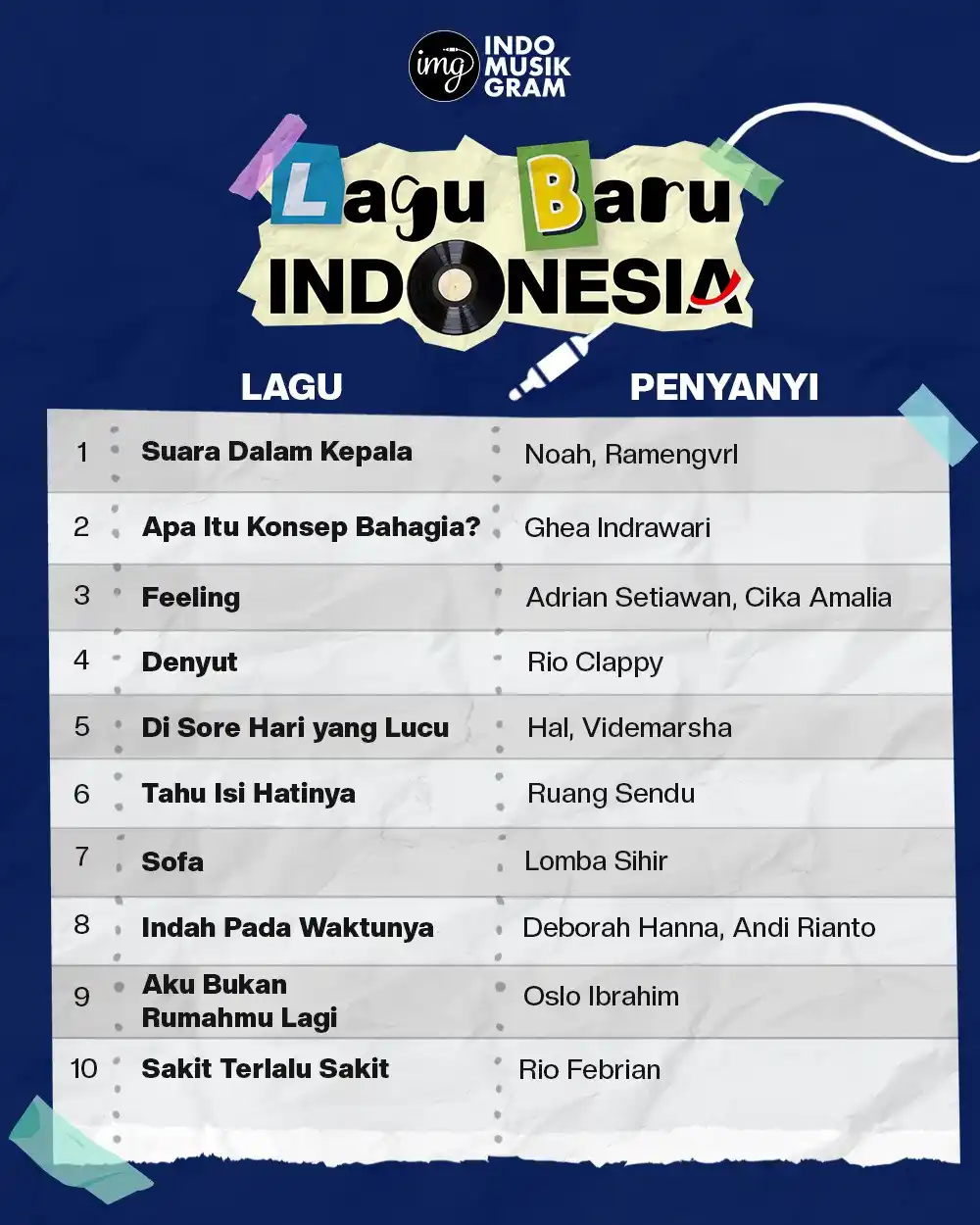 img INDO MUSIK GRAM

Lagu Baru INDONESIA

| | LAGU | PENYANYI |
|---|---|---|
| 1 | Suara Dalam Kepala | Noah, Ramengvrl |
| 2 | Apa Itu Konsep Bahagia? | Ghea Indrawari |
| 3 | Feeling | Adrian Setiawan, Cika Amalia |
| 4 | Denyut | Rio Clappy |
| 5 | Di Sore Hari yang Lucu | Hal, Videmarsha |
| 6 | Tahu Isi Hatinya | Ruang Sendu |
| 7 | Sofa | Lomba Sihir |
| 8 | Indah Pada Waktunya | Deborah Hanna, Andi Rianto |
| 9 | Aku Bukan Rumahmu Lagi | Oslo Ibrahim |
| 10 | Sakit Terlalu Sakit | Rio Febrian |